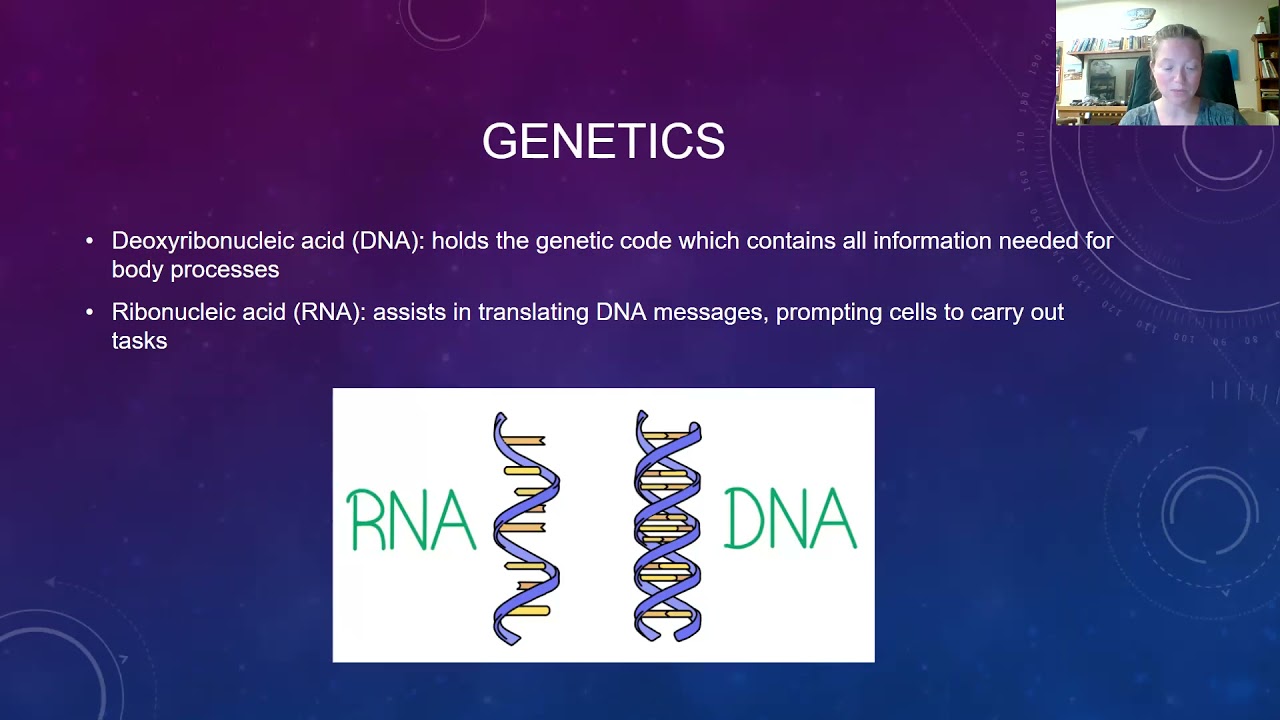 GENETICS

• Deoxyribonucleic acid (DNA): holds the genetic code which contains all information needed for body processes

• Ribonucleic acid (RNA): assists in translating DNA messages, prompting cells to carry out tasks

RNA

DNA